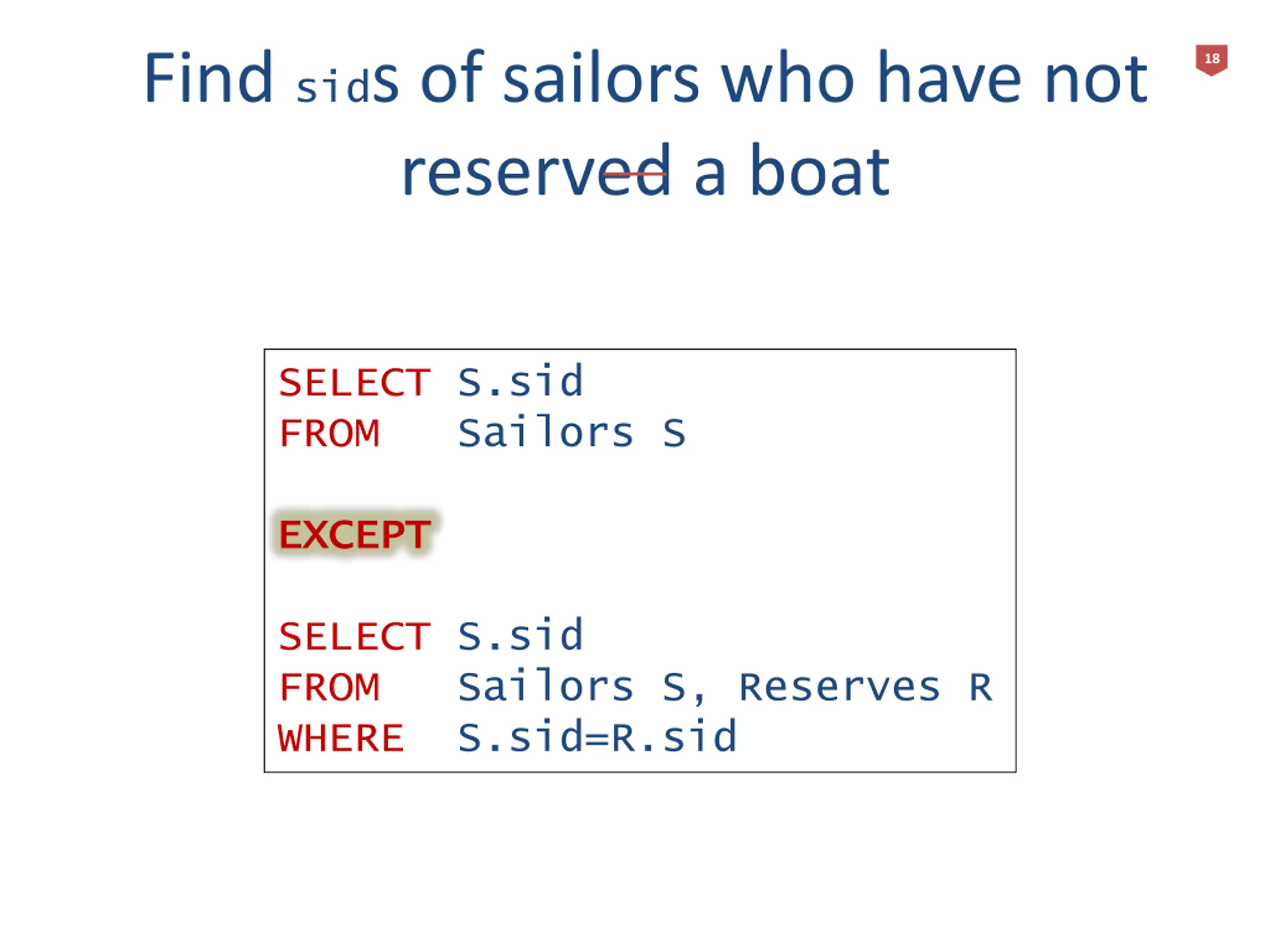 Find sids of sailors who have not reserved a boat

18

SELECT S.sid
FROM Sailors S

EXCEPT

SELECT S.sid
FROM Sailors S, Reserves R
WHERE S.sid=R.sid